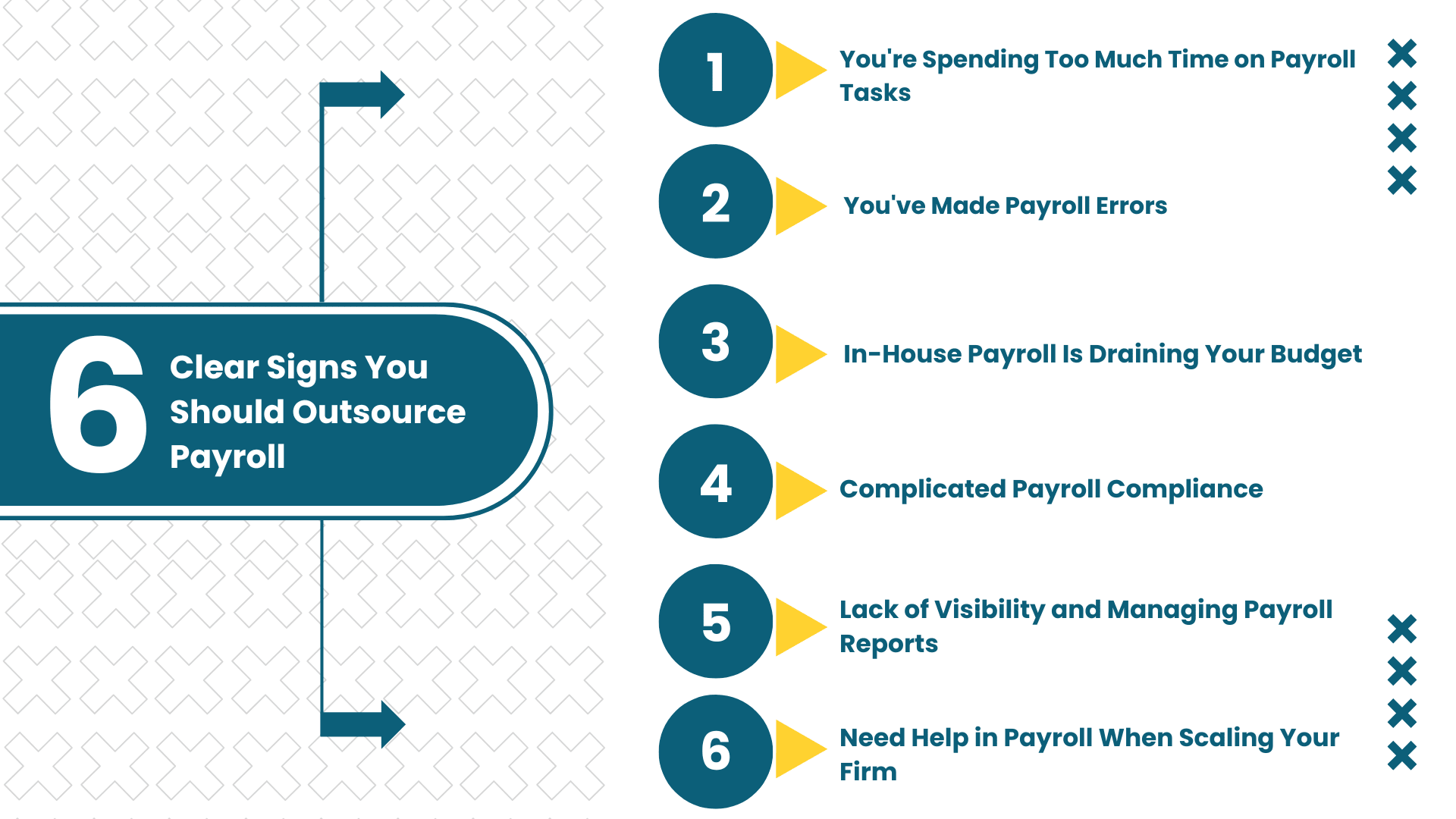 6 Clear Signs You Should Outsource Payroll

1 You're Spending Too Much Time on Payroll Tasks

2 You've Made Payroll Errors

3 In-House Payroll Is Draining Your Budget

4 Complicated Payroll Compliance

5 Lack of Visibility and Managing Payroll Reports

6 Need Help in Payroll When Scaling Your Firm